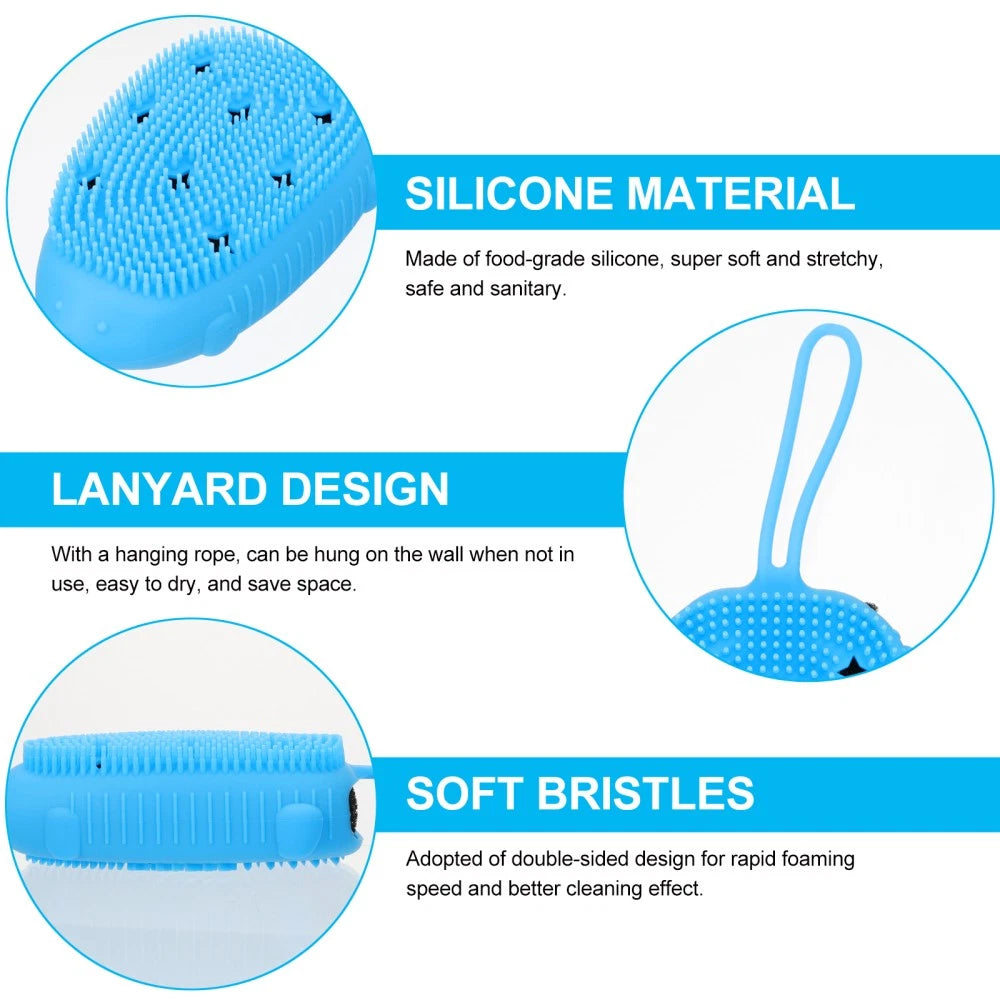 SILICONE MATERIAL

Made of food-grade silicone, super soft and stretchy, safe and sanitary.

LANYARD DESIGN

With a hanging rope, can be hung on the wall when not in use, easy to dry, and save space.

SOFT BRISTLES

Adopted of double-sided design for rapid foaming speed and better cleaning effect.